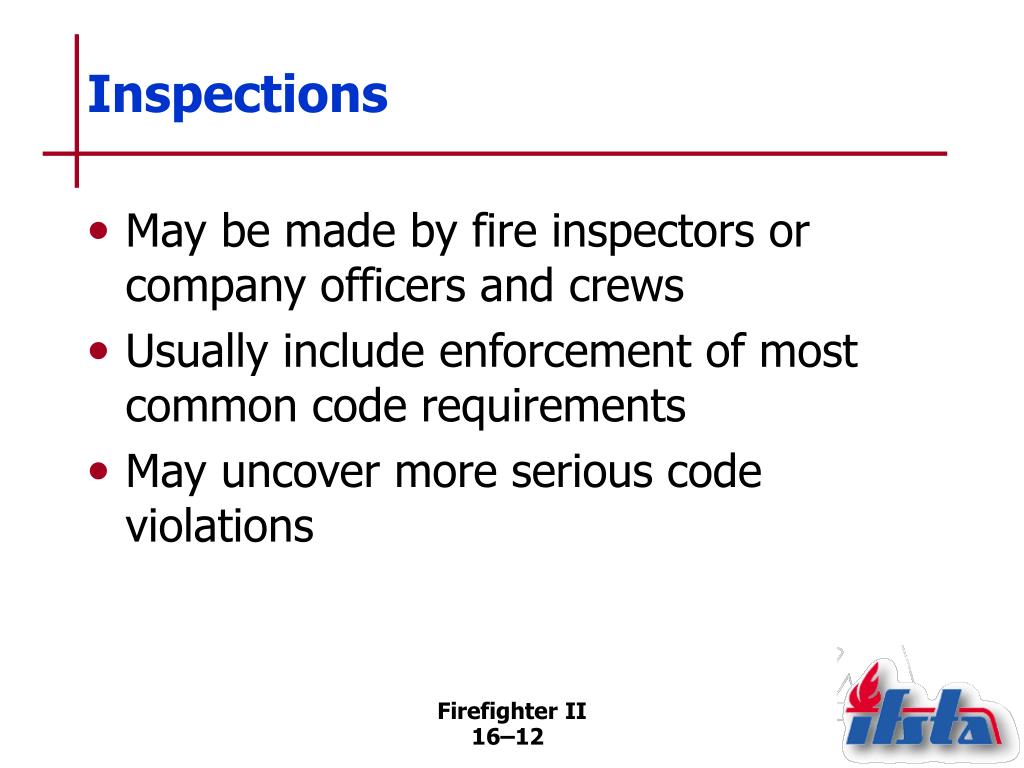 Inspections

• May be made by fire inspectors or company officers and crews
• Usually include enforcement of most common code requirements
• May uncover more serious code violations

Firefighter II
16–12

ifsta